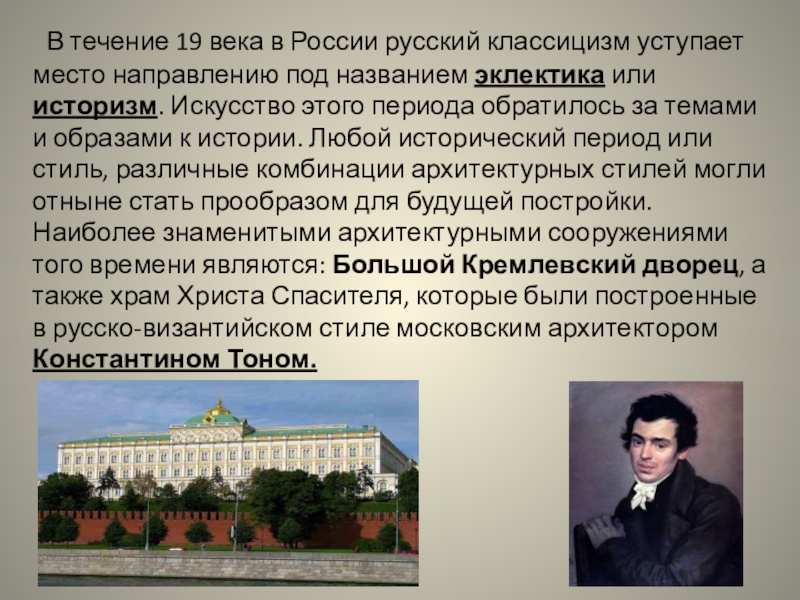 В течение 19 века в России русский классицизм уступает место направлению под названием эклектика или историзм. Искусство этого периода обратилось за темами и образами к истории. Любой исторический период или стиль, различные комбинации архитектурных стилей могли отныне стать прообразом для будущей постройки. Наиболее знаменитыми архитектурными сооружениями того времени являются: Большой Кремлевский дворец, а также храм Христа Спасителя, которые были построенные в русско-византийском стиле московским архитектором Константином Тоном.